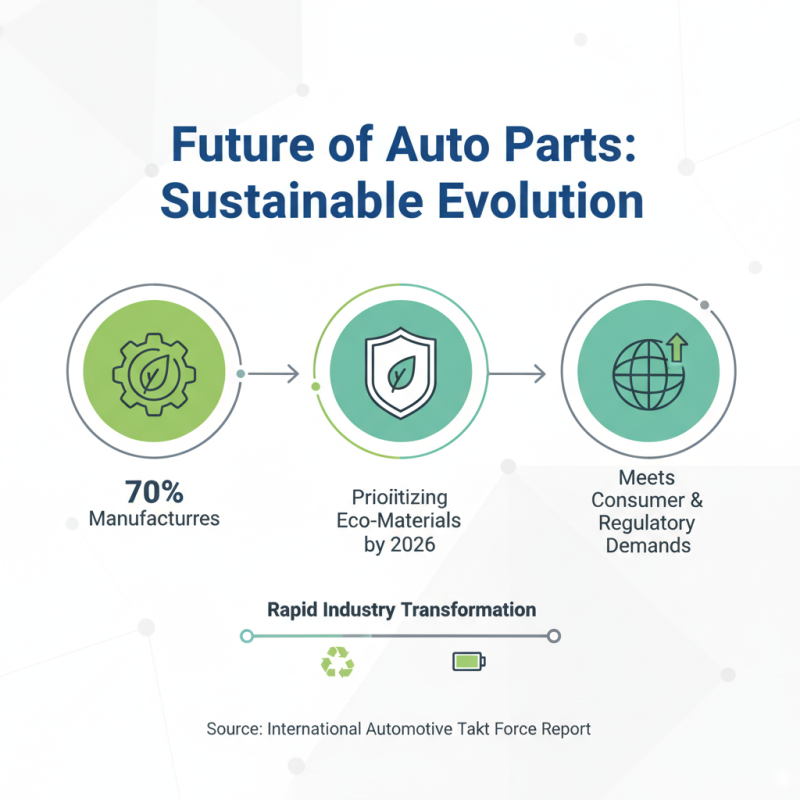 Future of Auto Parts: Sustainable Evolution

70%
Manufacturres

Prioiitizing Eco-Materials by 2026

Meets Consumer & Regulatory Demands

Rapid Industry Transformation

Source: International Automotive Takt Force Report